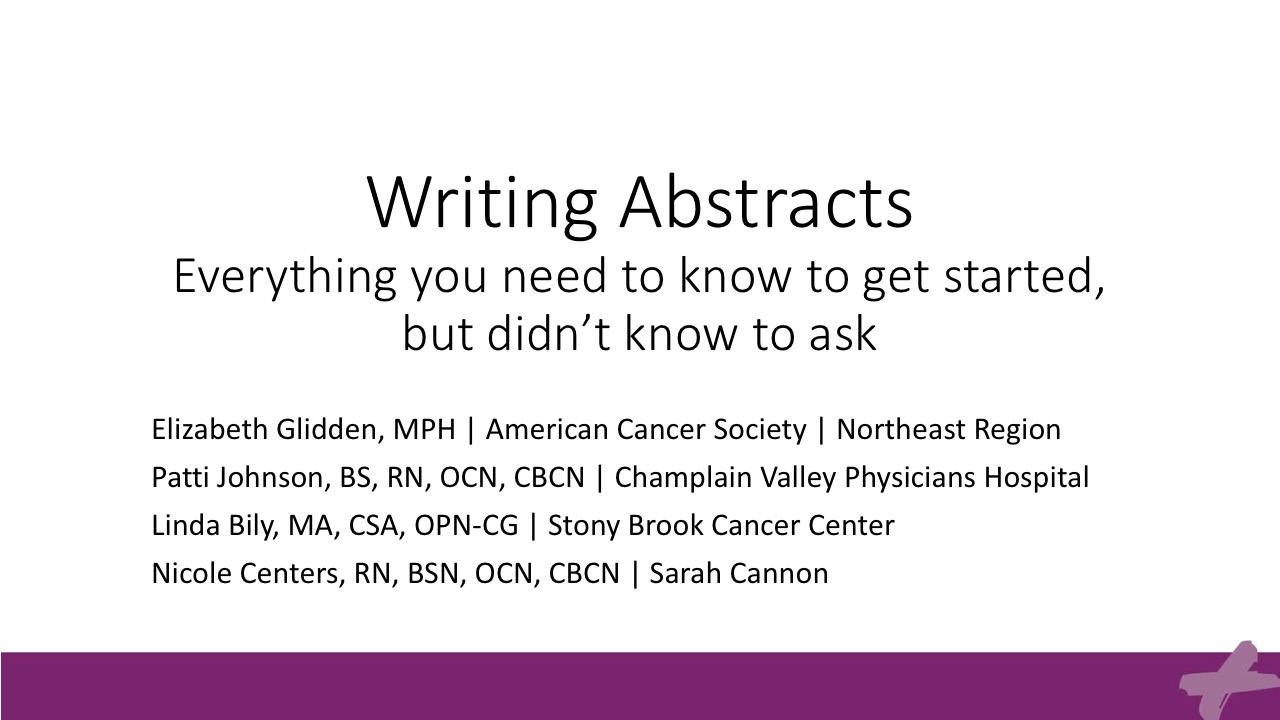 Writing Abstracts
Everything you need to know to get started, but didn’t know to ask

Elizabeth Glidden, MPH | American Cancer Society | Northeast Region
Patti Johnson, BS, RN, OCN, CBCN | Champlain Valley Physicians Hospital
Linda Bily, MA, CSA, OPN-CG | Stony Brook Cancer Center
Nicole Centers, RN, BSN, OCN, CBCN | Sarah Cannon